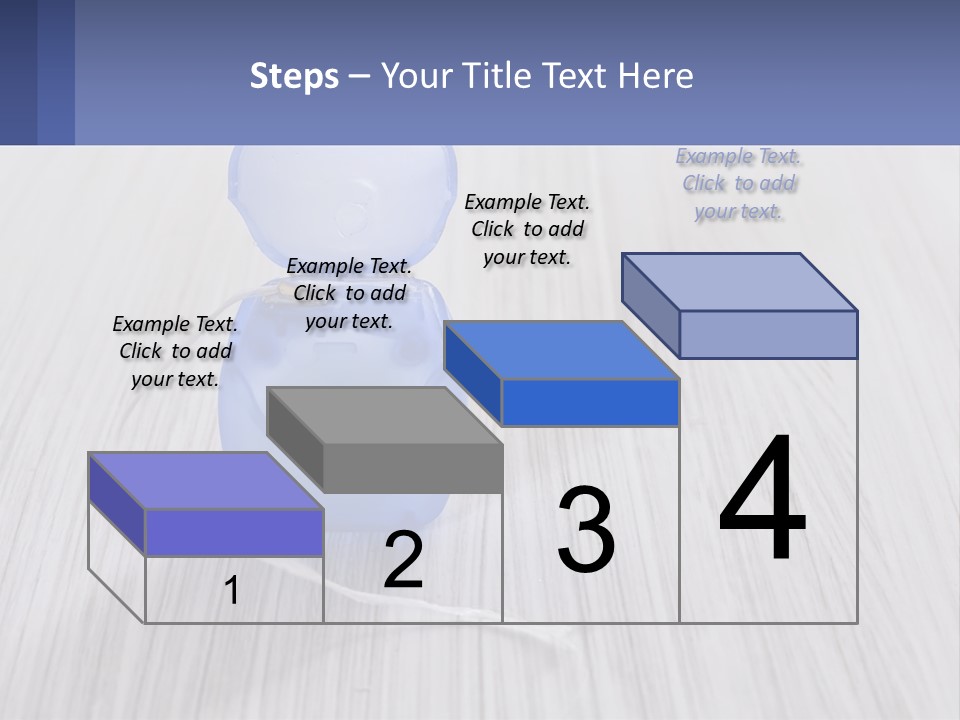 Steps – Your Title Text Here

Example Text. Click to add your text.

Example Text. Click to add your text.

Example Text. Click to add your text.

Example Text. Click to add your text.

1

2

3

4